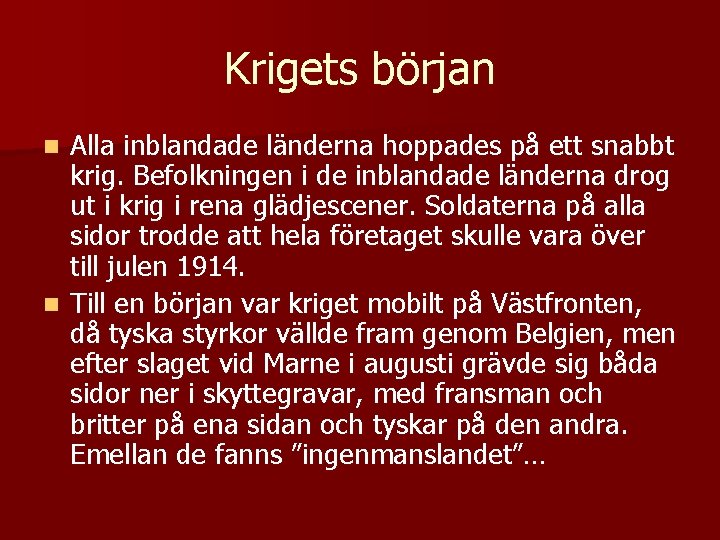 Krigets början

Alla inblandade länderna hoppades på ett snabbt krig. Befolkningen i de inblandade länderna drog ut i krig i rena glädjescener. Soldaterna på alla sidor trodde att hela företaget skulle vara över till julen 1914.

Till en början var kriget mobilt på Västfronten, då tyska styrkor vällde fram genom Belgien, men efter slaget vid Marne i augusti grävde sig båda sidor ner i skyttegravar, med fransman och britter på ena sidan och tyskar på den andra. Emellan de fanns ”ingenmanslandet”…